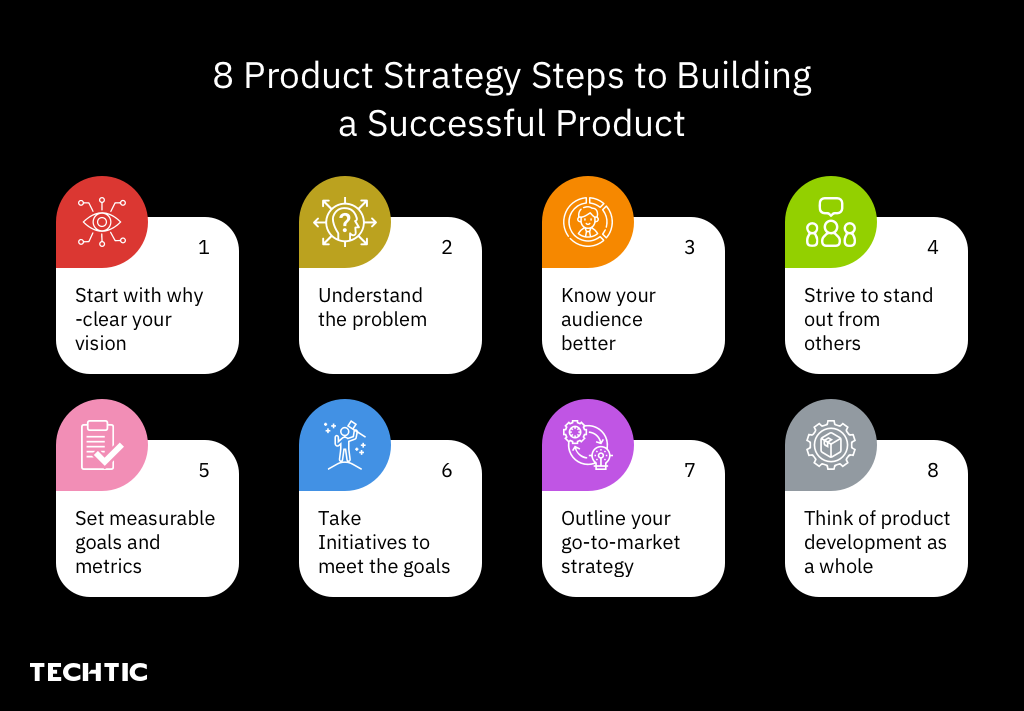 8 Product Strategy Steps to Building a Successful Product

1
Start with why -clear your vision

2
Understand the problem

3
Know your audience better

4
Strive to stand out from others

5
Set measurable goals and metrics

6
Take Initiatives to meet the goals

7
Outline your go-to-market strategy

8
Think of product development as a whole

TECHTIC